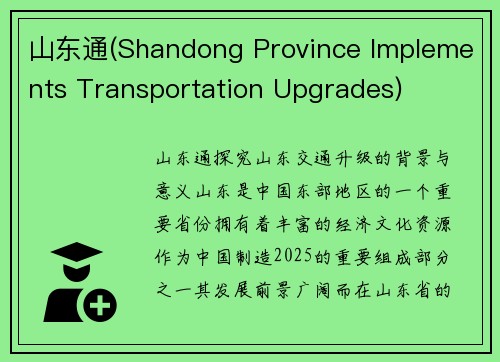 山东通(Shandong Province Implements Transportation Upgrades)

山东通探究山东交通升级的背景与意义山东是中国东部地区的一个重要省份拥有着丰富的经济文化资源作为中国制造2025的重要组成部分之一其发展前景广阔而在山东省的